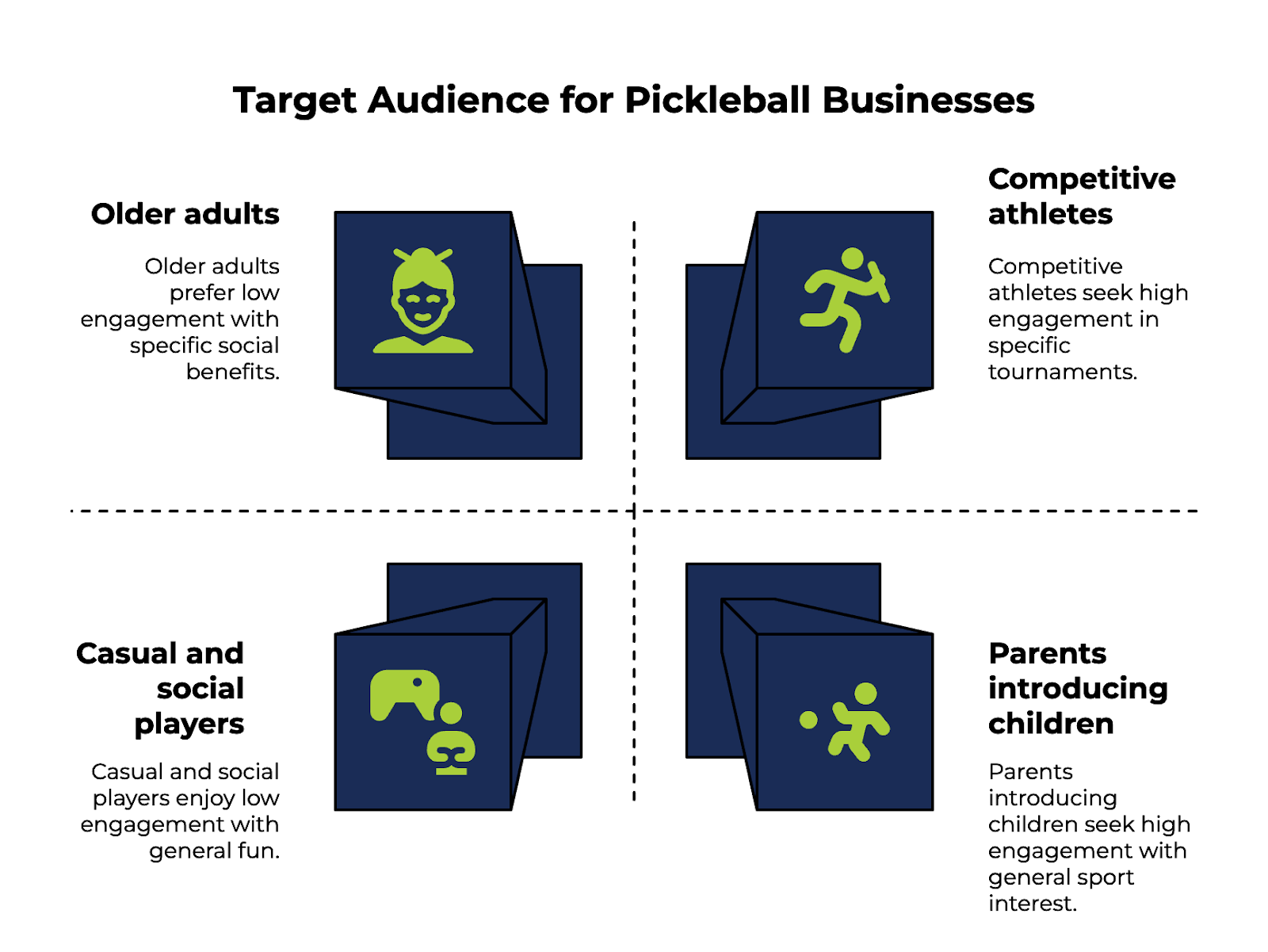 Target Audience for Pickleball Businesses

Older adults

Older adults prefer low engagement with specific social benefits.

Competitive athletes

Competitive athletes seek high engagement in specific tournaments.

Casual and social players

Casual and social players enjoy low engagement with general fun.

Parents introducing children

Parents introducing children seek high engagement with general sport interest.